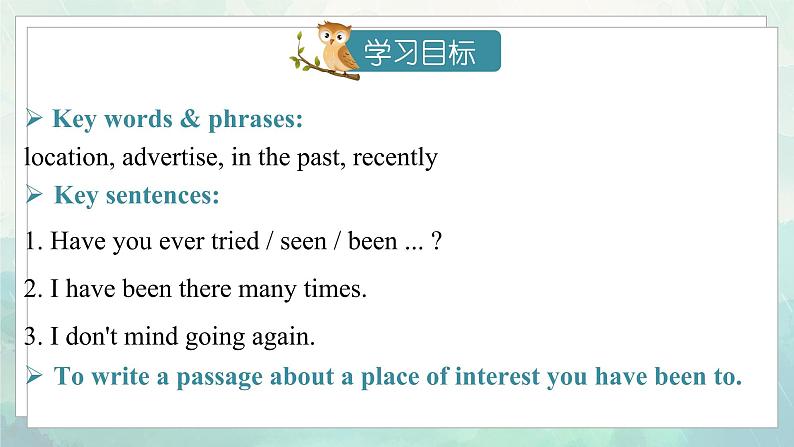 学习目标

➢ Key words & phrases:
location, advertise, in the past, recently

➢ Key sentences:

1. Have you ever tried / seen / been ... ?

2. I have been there many times.

3. I don't mind going again.

➢ To write a passage about a place of interest you have been to.